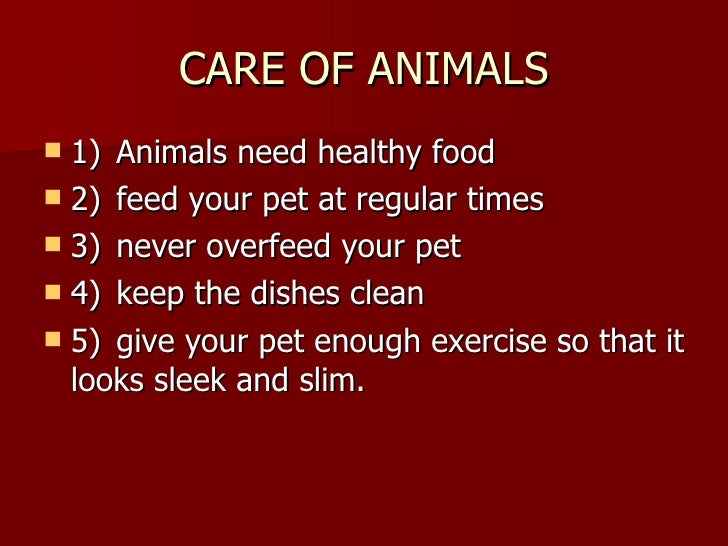 CARE OF ANIMALS

- 1) Animals need healthy food
- 2) feed your pet at regular times
- 3) never overfeed your pet
- 4) keep the dishes clean
- 5) give your pet enough exercise so that it looks sleek and slim.